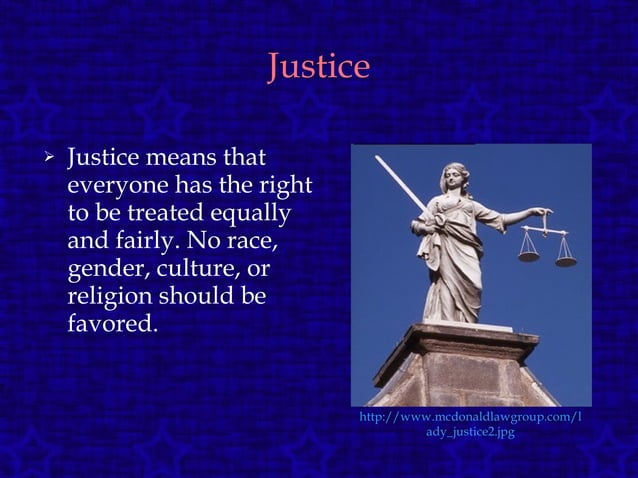 Justice

➢ Justice means that everyone has the right to be treated equally and fairly. No race, gender, culture, or religion should be favored.

http://www.mcdonaldlawgroup.com/lady_justice2.jpg